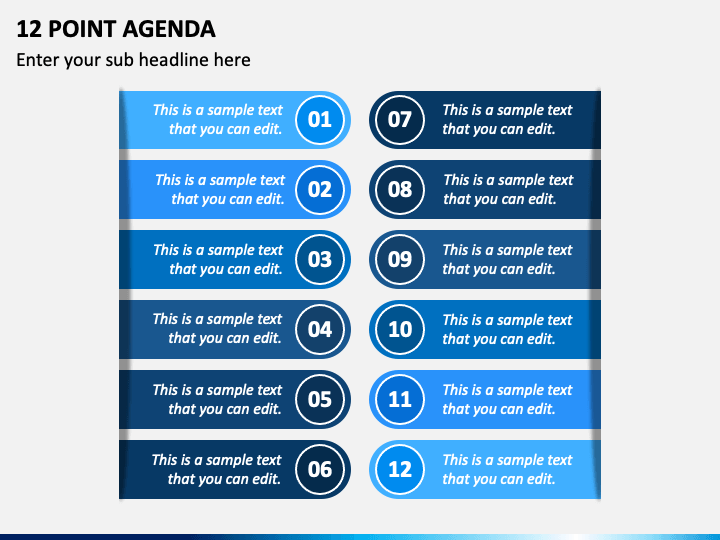 12 POINT AGENDA

Enter your sub headline here

This is a sample text that you can edit. 01

This is a sample text that you can edit. 02

This is a sample text that you can edit. 03

This is a sample text that you can edit. 04

This is a sample text that you can edit. 05

This is a sample text that you can edit. 06

07 This is a sample text that you can edit.

08 This is a sample text that you can edit.

09 This is a sample text that you can edit.

10 This is a sample text that you can edit.

11 This is a sample text that you can edit.

12 This is a sample text that you can edit.